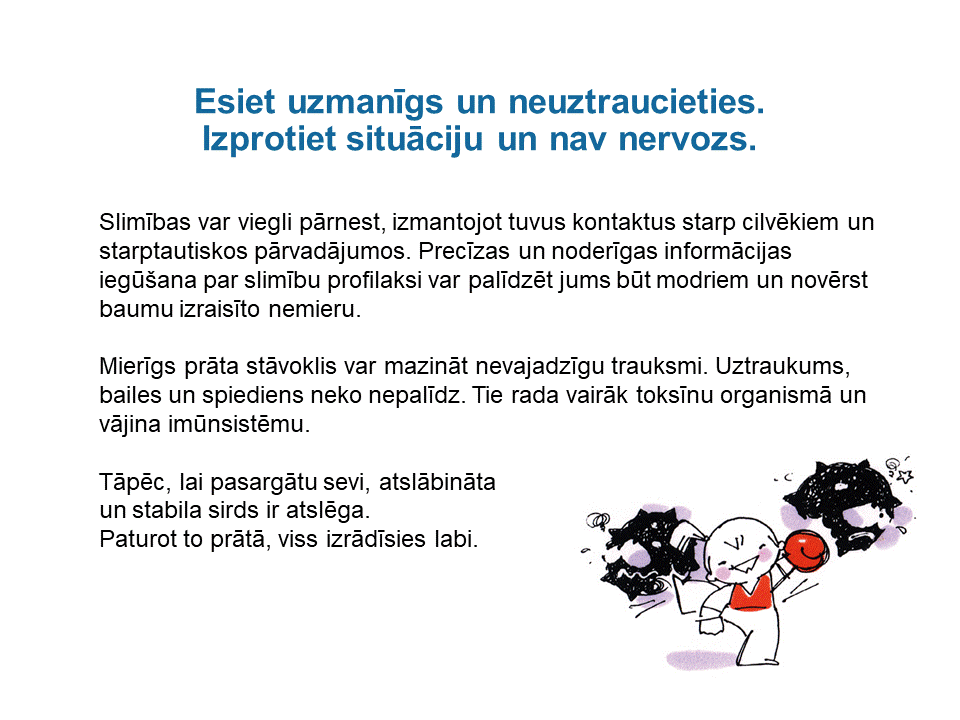 Esiet uzmanīgs un neuztraucieties.
Izprotiet situāciju un nav nervozs.

Slimības var viegli pārnest, izmantojot tuvus kontaktus starp cilvēkiem un starptautiskos pārvadājumos. Precīzas un noderīgas informācijas iegūšana par slimību profilaksi var palīdzēt jums būt modriem un novērst baumu izraisīto nemieru.

Mierīgs prāta stāvoklis var mazināt nevajadzīgu trauksmi. Uztraukums, bailes un spiediens neko nepalīdz. Tie rada vairāk toksīnu organismā un vājina imūnsistēmu.

Tāpēc, lai pasargātu sevi, atslābināta un stabila sirds ir atslēga.
Paturot to prātā, viss izrādīsies labi.